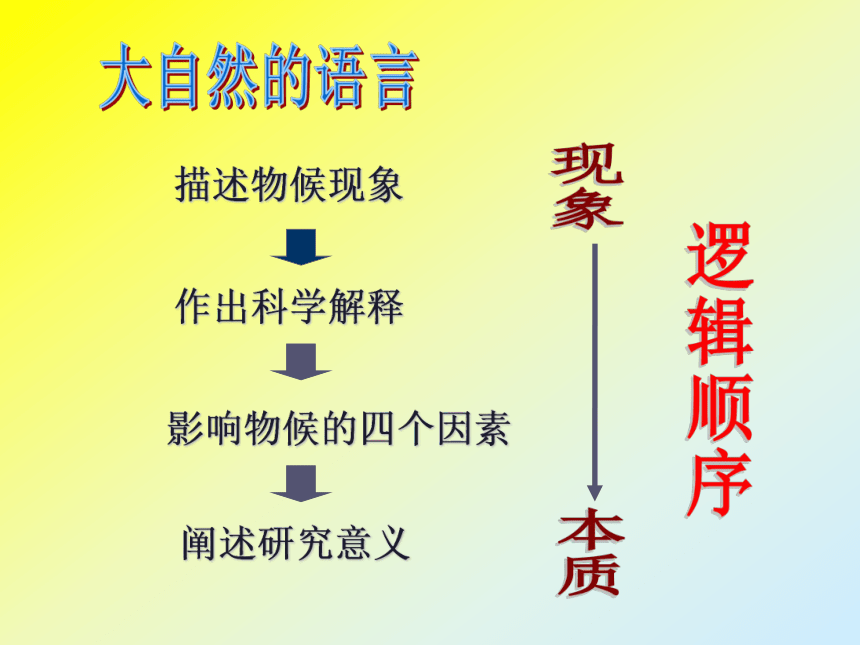 大自然的语言

描述物候现象

作出科学解释

影响物候的四个因素

阐述研究意义

现象

本质

逻辑顺序